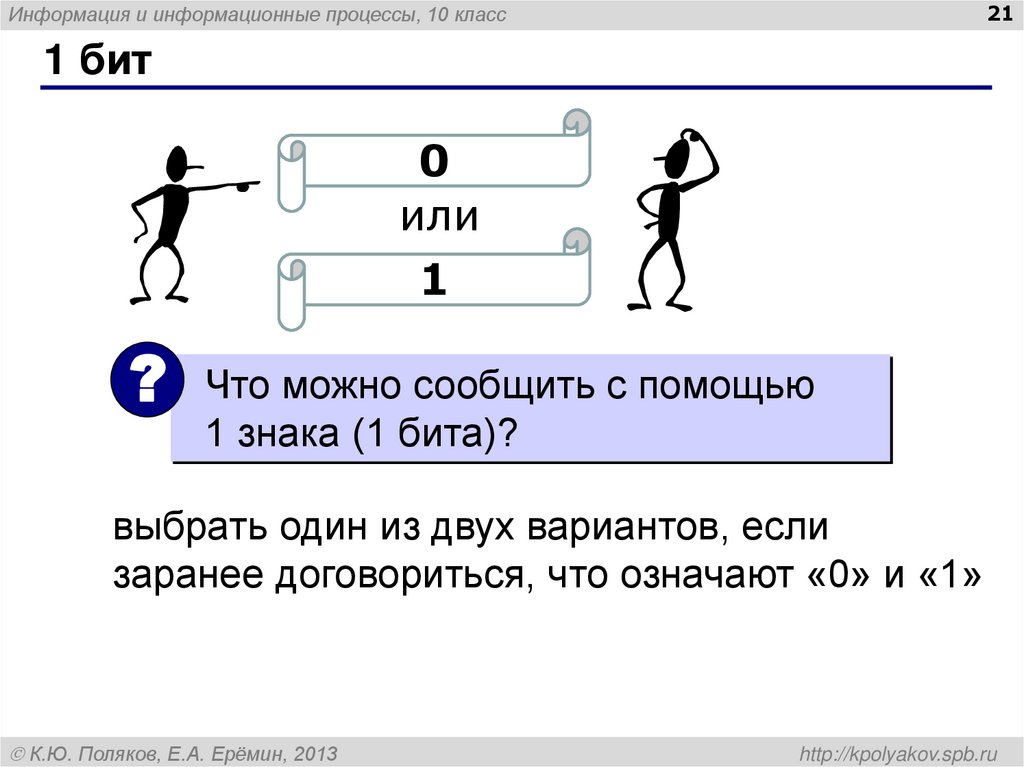 Информация и информационные процессы, 10 класс

21

1 бит

0

или

1

?

Что можно сообщить с помощью 1 знака (1 бита)?

выбрать один из двух вариантов, если заранее договориться, что означают «0» и «1»

© К.Ю. Поляков, Е.А. Ерёмин, 2013

http://kpolyakov.spb.ru